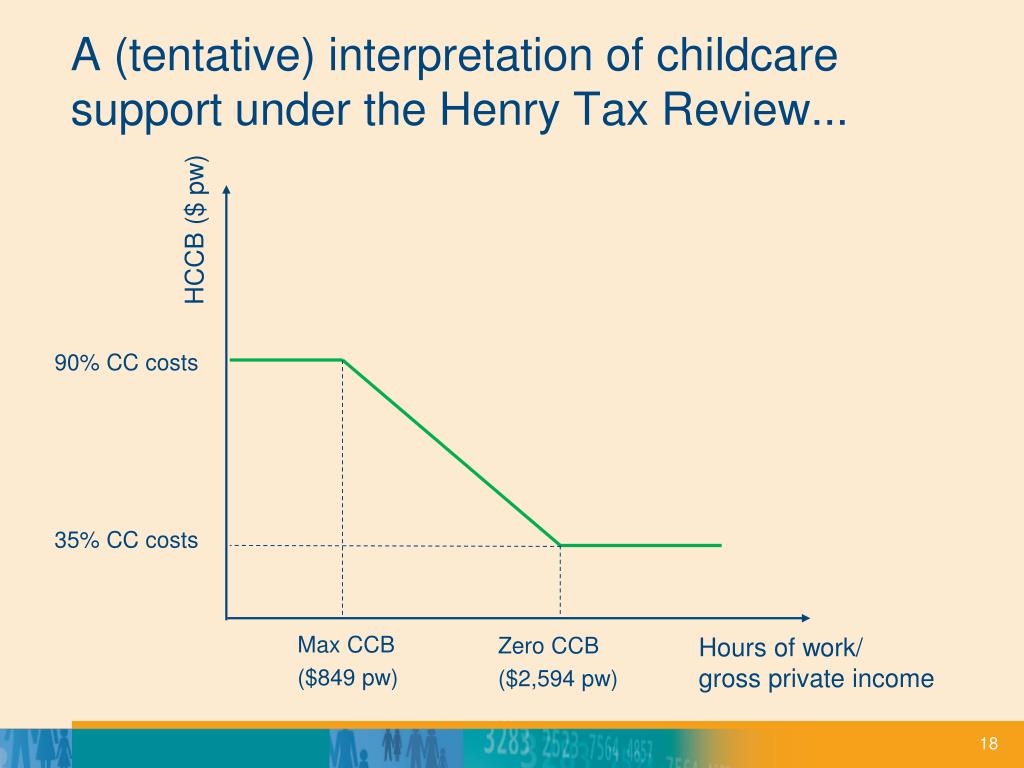 A (tentative) interpretation of childcare support under the Henry Tax Review...

HCCB ($ pw)

90% CC costs

35% CC costs

Max CCB
($849 pw)

Zero CCB
($2,594 pw)

Hours of work/
gross private income

3283 2523 7564 4857

18